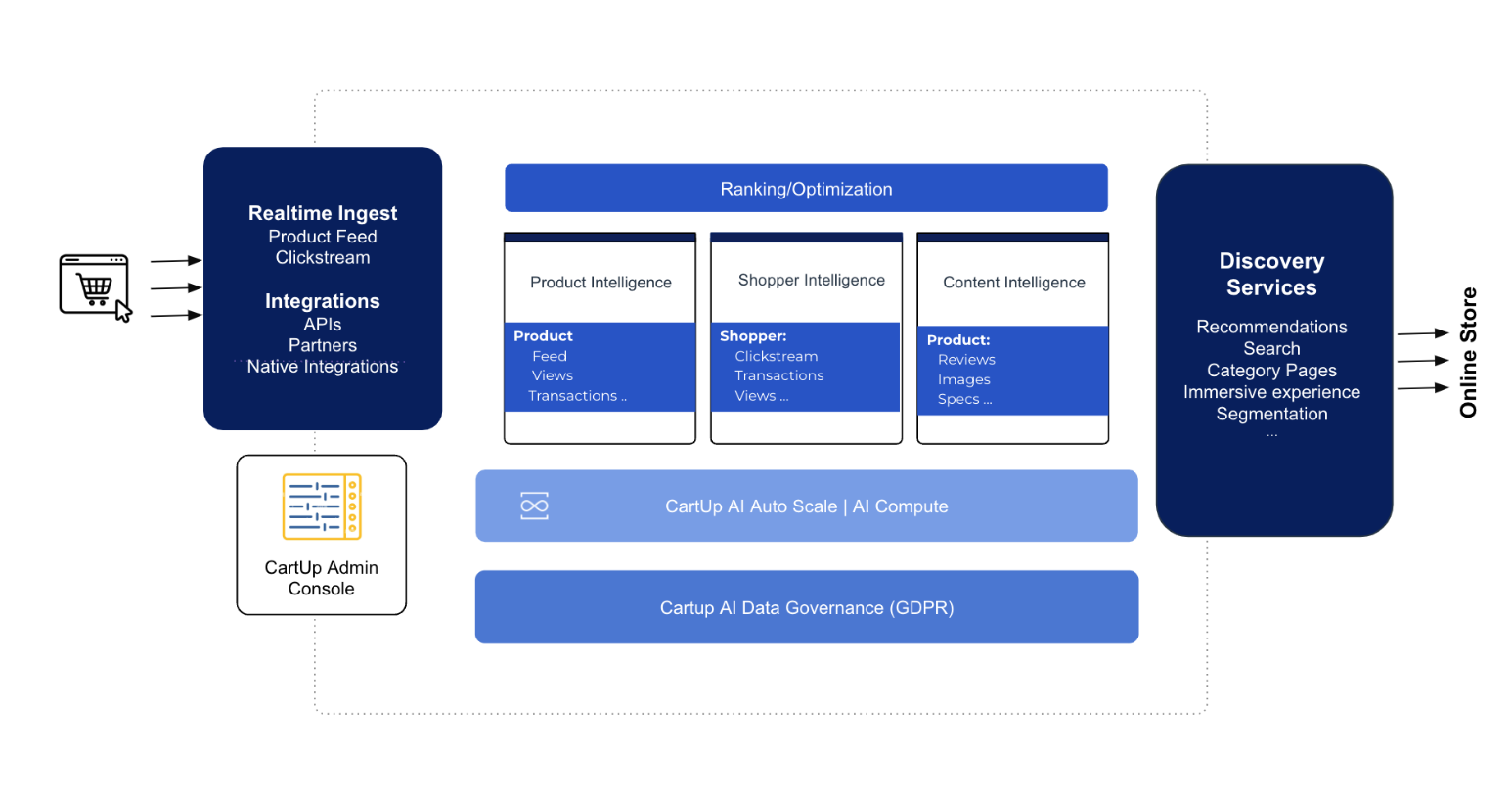 Realtime Ingest
Product Feed
Clickstream

Integrations
APIs
Partners
Native Integrations

CartUp Admin Console

Ranking/Optimization

Product Intelligence

Product
Feed
Views
Transactions ..

Shopper Intelligence

Shopper:
Clickstream
Transactions
Views ...

Content Intelligence

Product:
Reviews
Images
Specs ...

CartUp AI Auto Scale | AI Compute

Cartup AI Data Governance (GDPR)

Discovery Services

Recommendations
Search
Category Pages
Immersive experience
Segmentation
...

Online Store